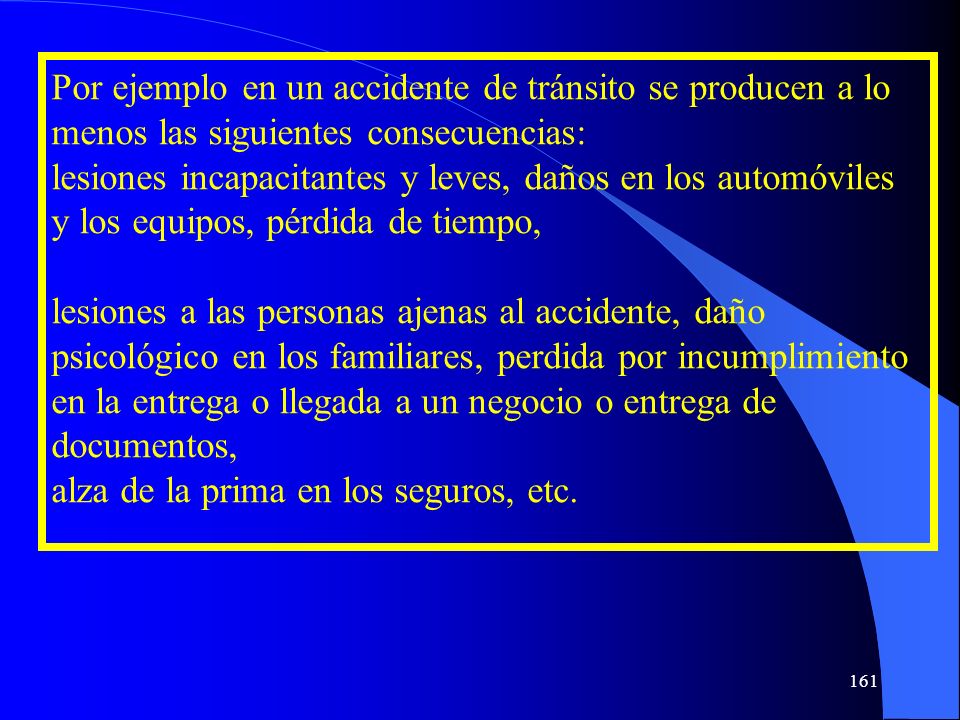 Por ejemplo en un accidente de tránsito se producen a lo menos las siguientes consecuencias:
lesiones incapacitantes y leves, daños en los automóviles y los equipos, pérdida de tiempo,

lesiones a las personas ajenas al accidente, daño psicológico en los familiares, perdida por incumplimiento en la entrega o llegada a un negocio o entrega de documentos,
alza de la prima en los seguros, etc.

161